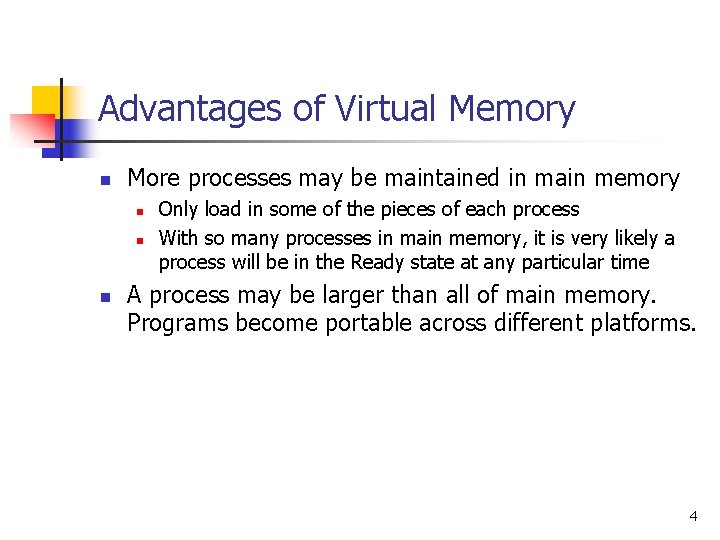 Advantages of Virtual Memory

- More processes may be maintained in main memory
  - Only load in some of the pieces of each process
  - With so many processes in main memory, it is very likely a process will be in the Ready state at any particular time
- A process may be larger than all of main memory. Programs become portable across different platforms.

4